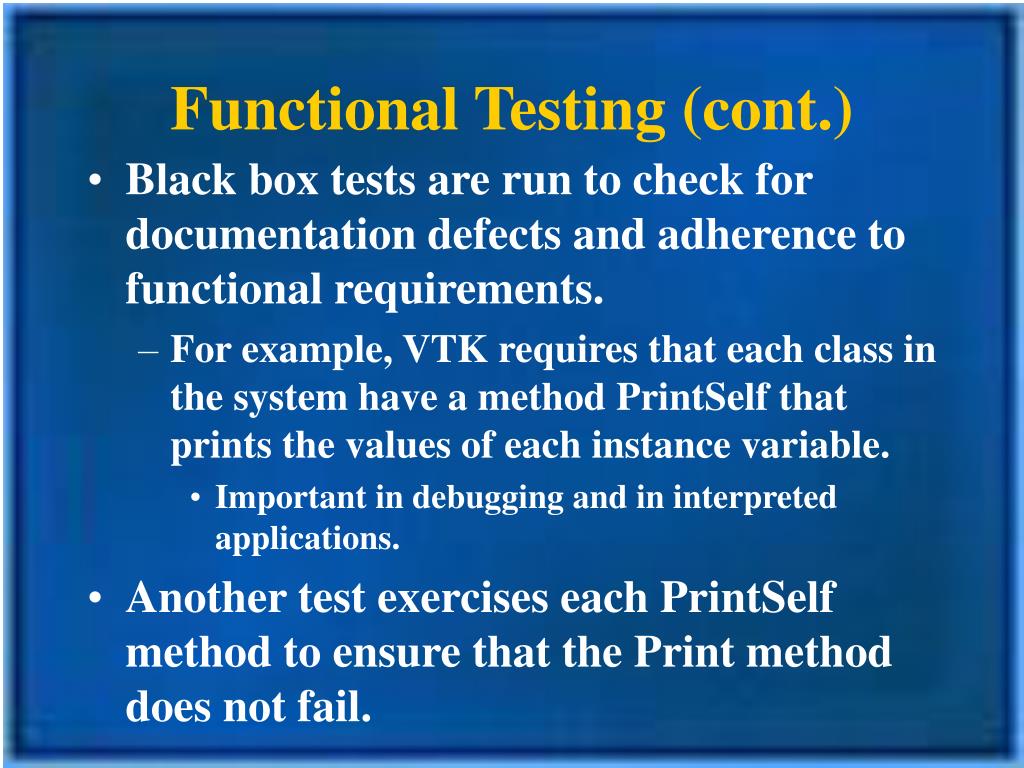 Functional Testing (cont.)

• Black box tests are run to check for documentation defects and adherence to functional requirements.

– For example, VTK requires that each class in the system have a method PrintSelf that prints the values of each instance variable.

• Important in debugging and in interpreted applications.

• Another test exercises each PrintSelf method to ensure that the Print method does not fail.